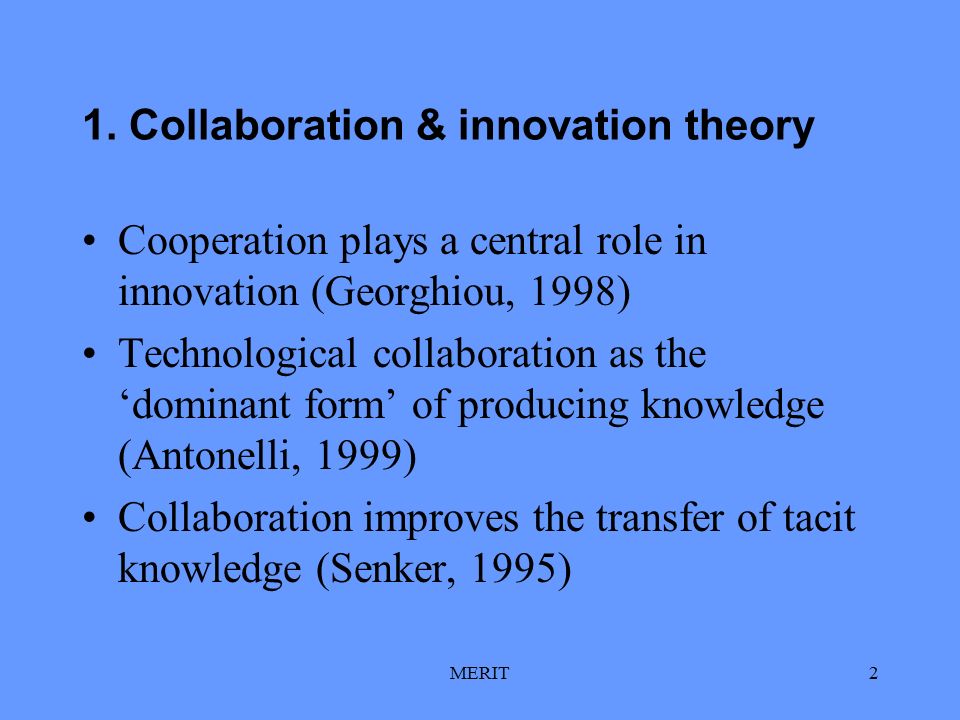 1. Collaboration & innovation theory

• Cooperation plays a central role in innovation (Georghiou, 1998)

• Technological collaboration as the ‘dominant form’ of producing knowledge (Antonelli, 1999)

• Collaboration improves the transfer of tacit knowledge (Senker, 1995)

MERIT

2